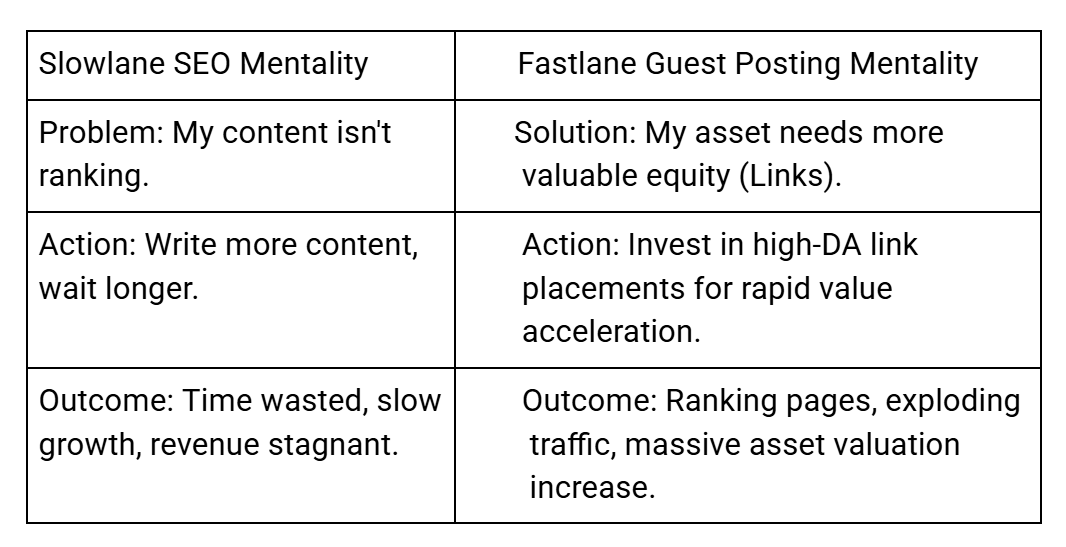 | Slowlane SEO Mentality | Fastlane Guest Posting Mentality |
|---|---|
| Problem: My content isn't ranking. | Solution: My asset needs more valuable equity (Links). |
| Action: Write more content, wait longer. | Action: Invest in high-DA link placements for rapid value acceleration. |
| Outcome: Time wasted, slow growth, revenue stagnant. | Outcome: Ranking pages, exploding traffic, massive asset valuation increase. |